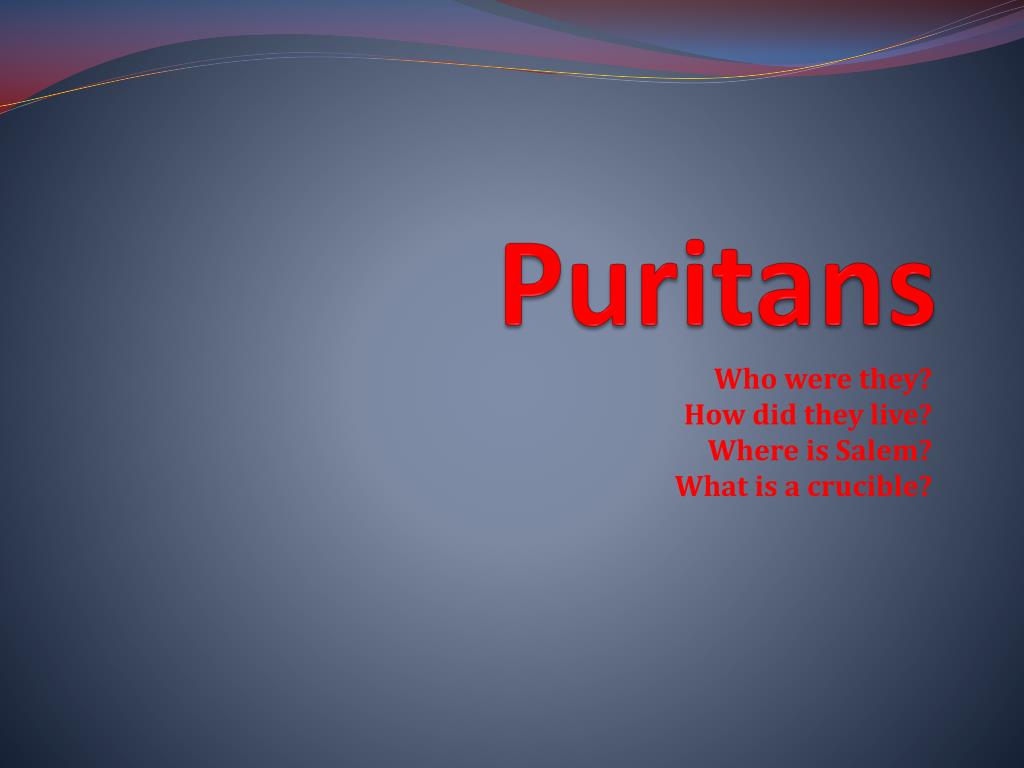 Puritans

Who were they?
How did they live?
Where is Salem?
What is a crucible?